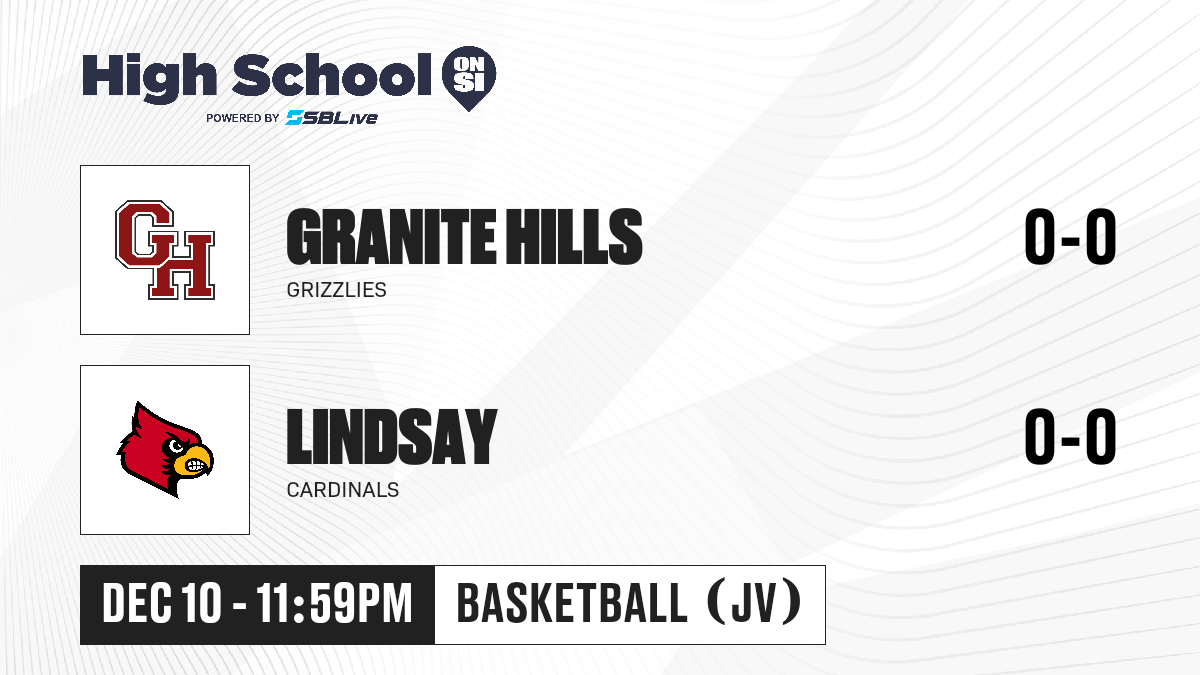 High School ON SI
POWERED BY SBLive

GH

GRANITE HILLS
GRIZZLIES
0-0

LINDSAY
CARDINALS
0-0

DEC 10 - 11:59PM
BASKETBALL (JV)